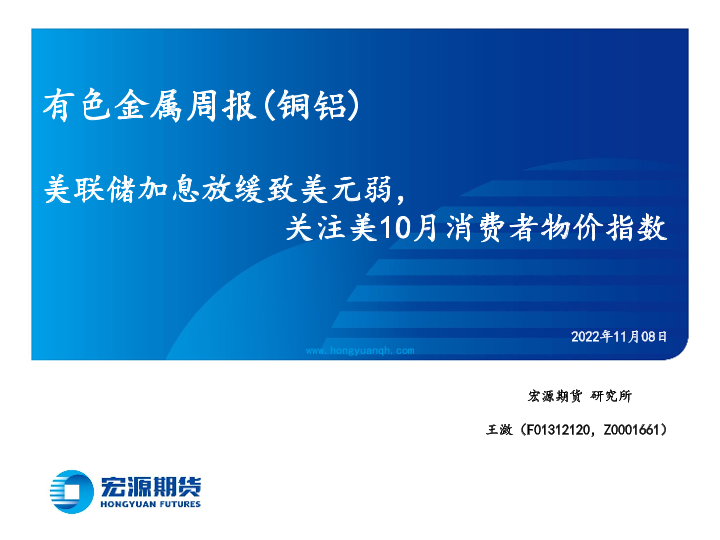 有色金属周报(铜铝)

美联储加息放缓致美元弱，
关注美10月消费者物价指数

2022年11月08日

www.hongyuanqh.com

宏源期货 研究所

王溦（F01312120，Z0001661）

宏源期货
HONGYUAN FUTURES